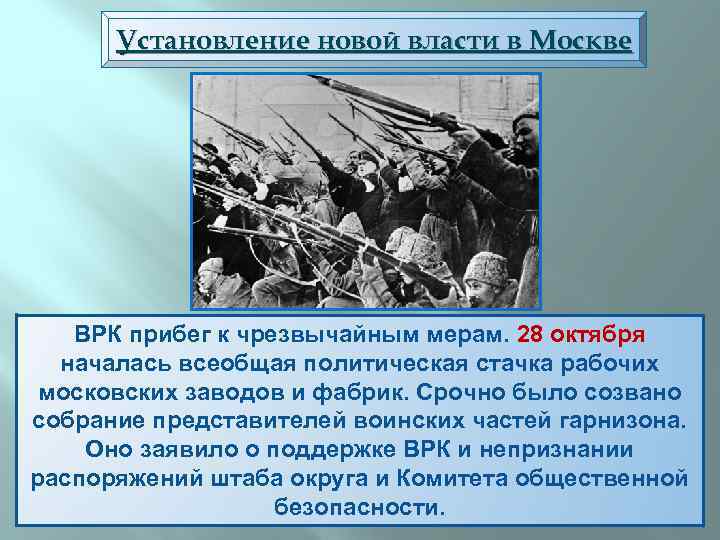 Установление новой власти в Москве

ВРК прибег к чрезвычайным мерам. 28 октября началась всеобщая политическая стачка рабочих московских заводов и фабрик. Срочно было созвано собрание представителей воинских частей гарнизона. Оно заявило о поддержке ВРК и непризнании распоряжений штаба округа и Комитета общественной безопасности.